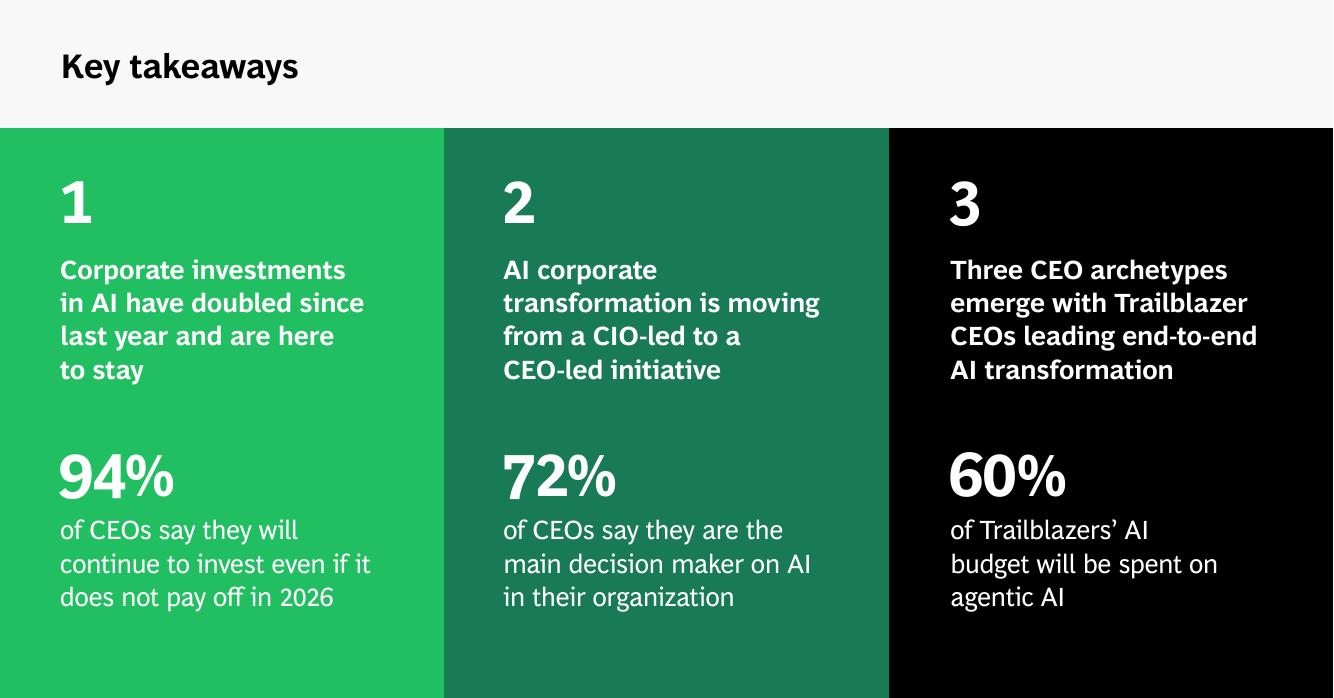 Key takeaways

1

Corporate investments in AI have doubled since last year and are here to stay

94%

of CEOs say they will continue to invest even if it does not pay off in 2026

2

AI corporate transformation is moving from a CIO-led to a CEO-led initiative

72%

of CEOs say they are the main decision maker on AI in their organization

3

Three CEO archetypes emerge with Trailblazer CEOs leading end-to-end AI transformation

60%

of Trailblazers' AI budget will be spent on agentic AI